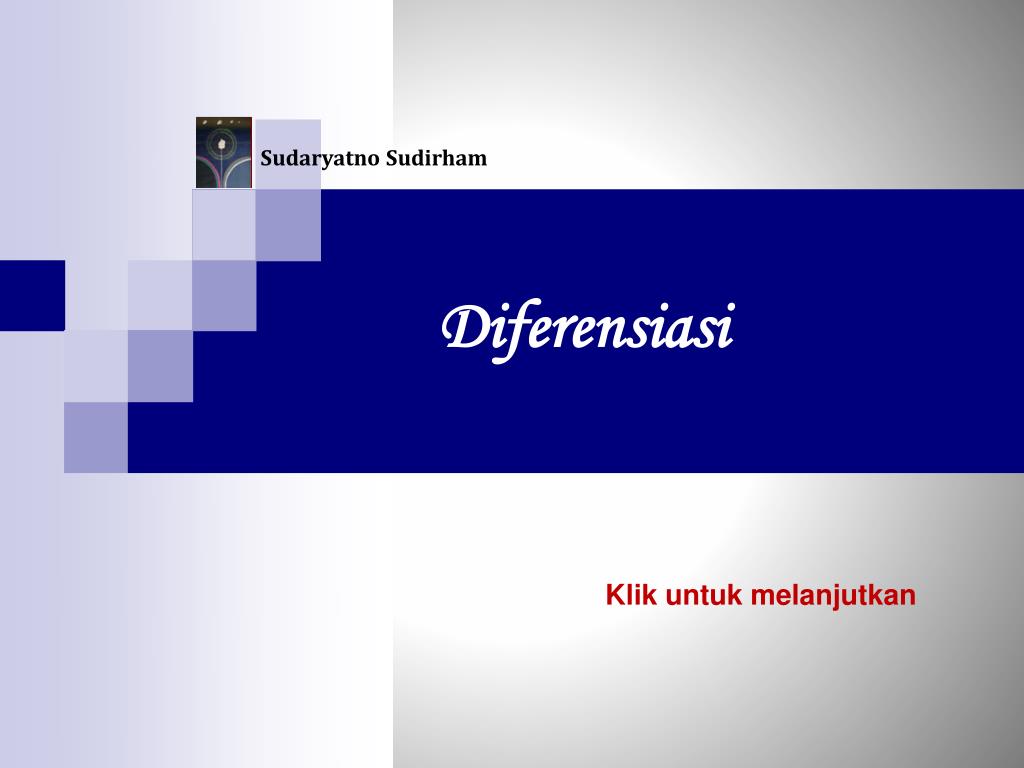 Sudaryatno Sudirham

Diferensiasi

Klik untuk melanjutkan